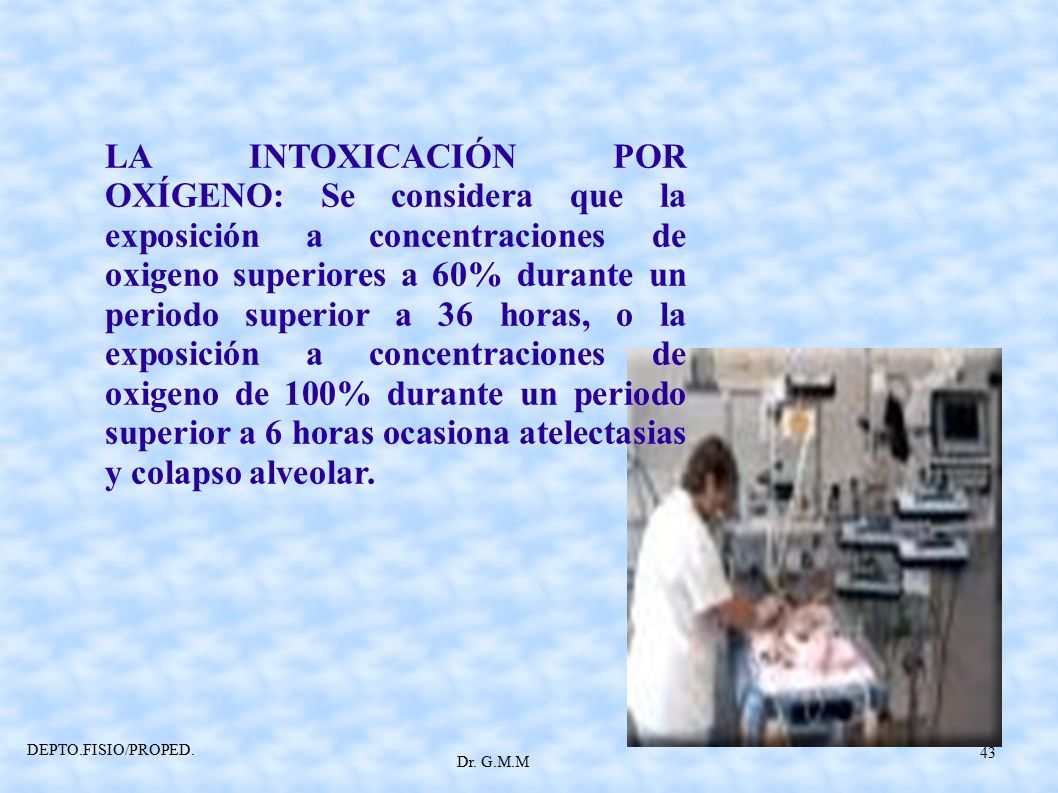 LA INTOXICACIÓN POR OXÍGENO: Se considera que la exposición a concentraciones de oxigeno superiores a 60% durante un periodo superior a 36 horas, o la exposición a concentraciones de oxigeno de 100% durante un periodo superior a 6 horas ocasiona atelectasias y colapso alveolar.

DEPTO.FISIO/PROPED.

Dr. G.M.M

43